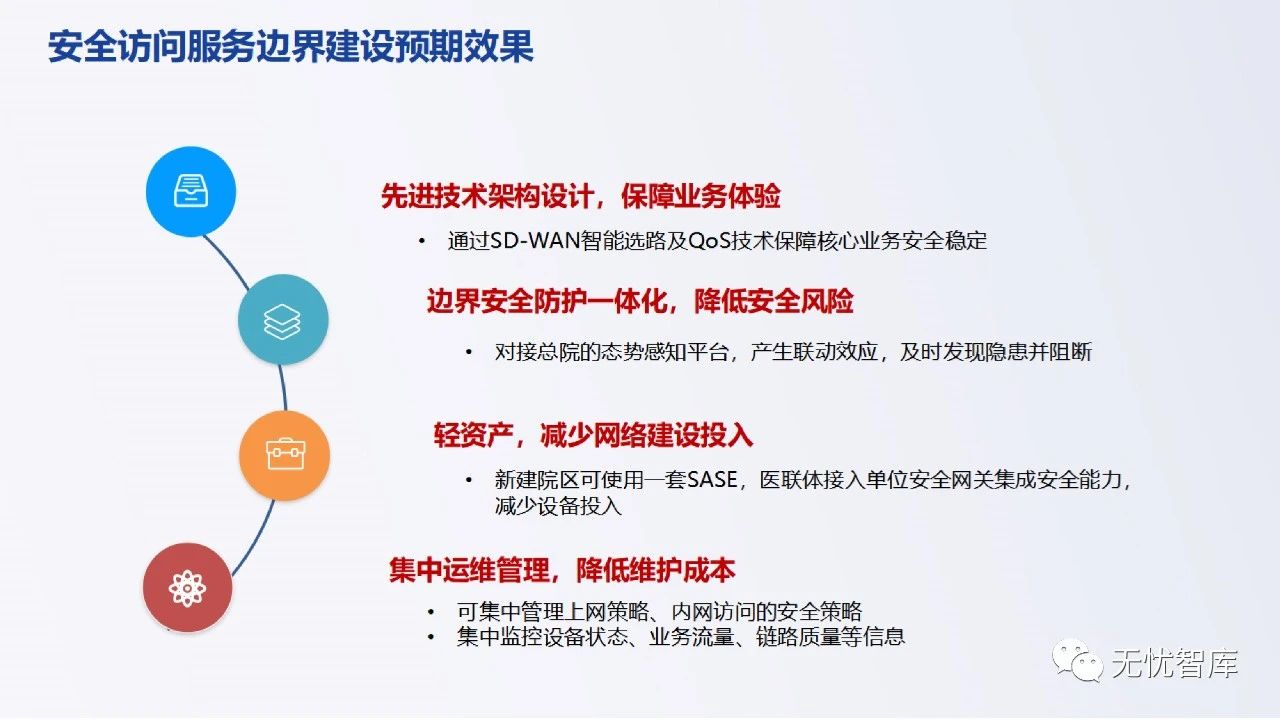 安全访问服务边界建设预期效果

先进技术架构设计，保障业务体验

• 通过SD-WAN智能选路及QoS技术保障核心业务安全稳定

边界安全防护一体化，降低安全风险

• 对接总院的态势感知平台，产生联动效应，及时发现隐患并阻断

轻资产，减少网络建设投入

• 新建院区可使用一套SASE，医联体接入单位安全网关集成安全能力，减少设备投入

集中运维管理，降低维护成本

• 可集中管理上网策略、内网访问的安全策略
• 集中监控设备状态、业务流量、链路质量等信息

无忧智库